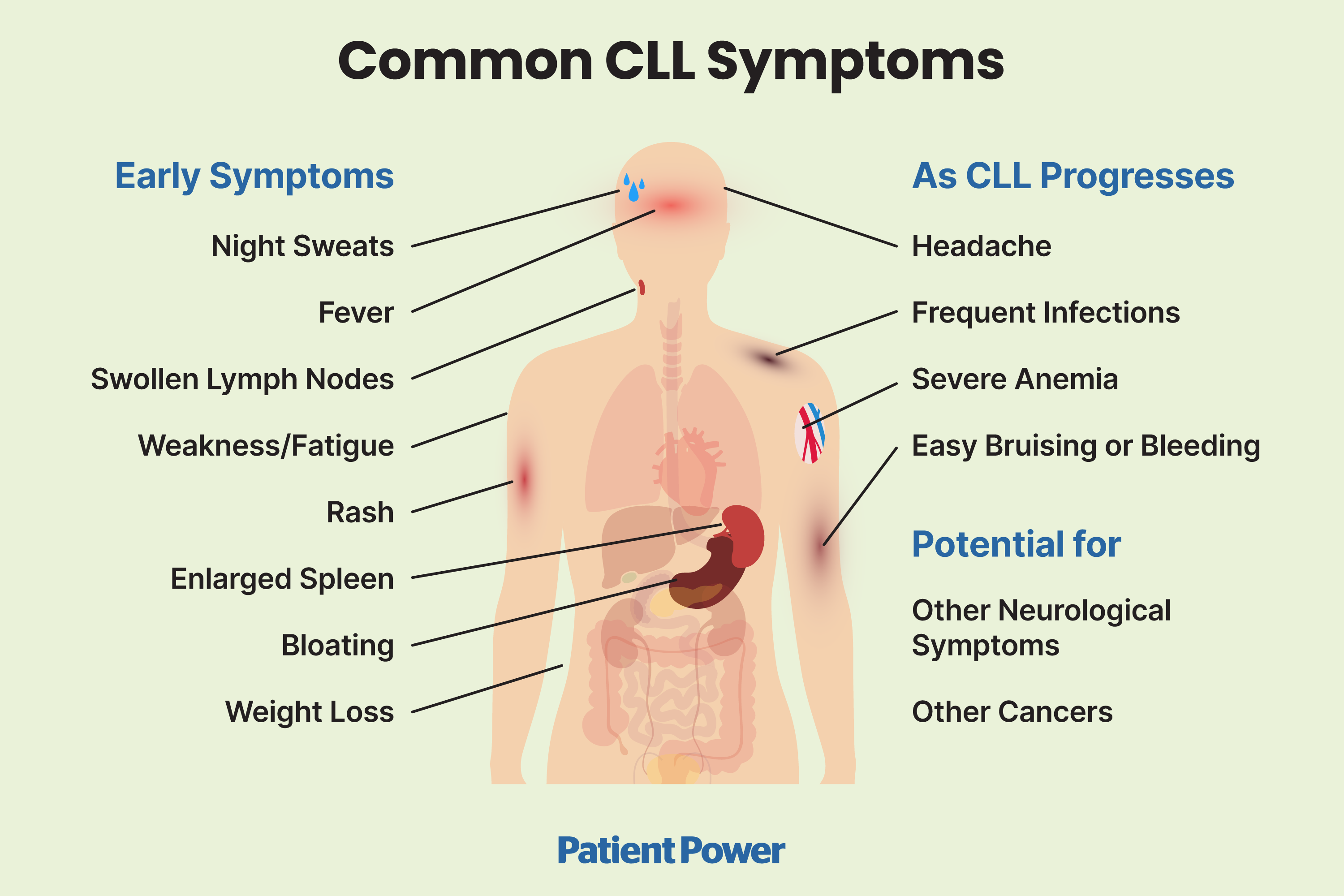 Common CLL Symptoms

Early Symptoms

Night Sweats

Fever

Swollen Lymph Nodes

Weakness/Fatigue

Rash

Enlarged Spleen

Bloating

Weight Loss

As CLL Progresses

Headache

Frequent Infections

Severe Anemia

Easy Bruising or Bleeding

Potential for

Other Neurological Symptoms

Other Cancers

Patient Power